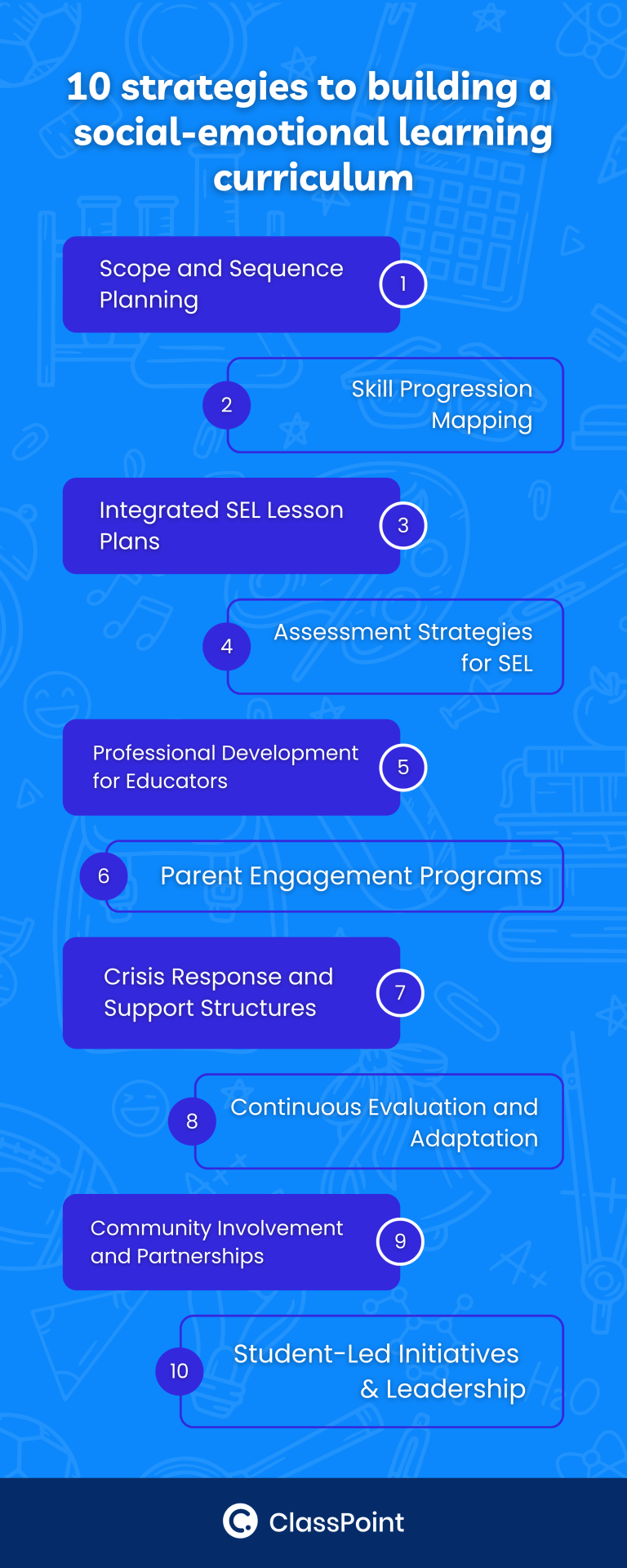 10 strategies to building a social-emotional learning curriculum

Scope and Sequence Planning 1

2 Skill Progression Mapping

Integrated SEL Lesson Plans 3

4 Assessment Strategies for SEL

Professional Development for Educators 5

6 Parent Engagement Programs

Crisis Response and Support Structures 7

8 Continuous Evaluation and Adaptation

Community Involvement and Partnerships 9

10 Student-Led Initiatives & Leadership

ClassPoint